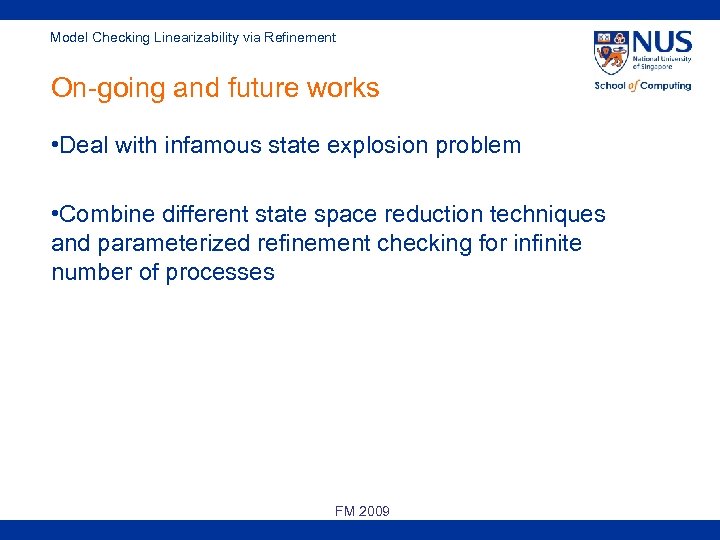 Model Checking Linearizability via Refinement

NUS
National University of Singapore
School of Computing

On-going and future works

•Deal with infamous state explosion problem

•Combine different state space reduction techniques and parameterized refinement checking for infinite number of processes

FM 2009